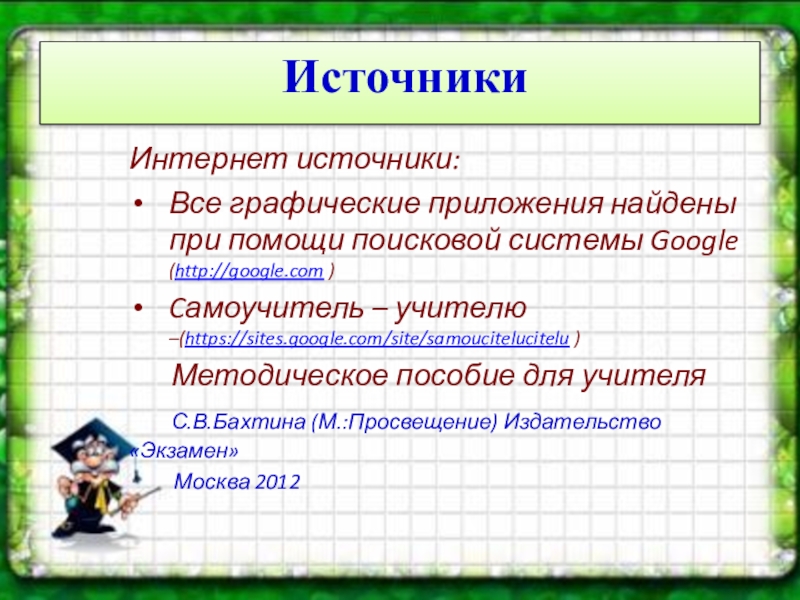 Источники

Интернет источники:

• Все графические приложения найдены при помощи поисковой системы Google (http://google.com )

• Самоучитель – учителю –(https://sites.google.com/site/samoucitelucitelu )

Методическое пособие для учителя

С.В.Бахтина (М.:Просвещение) Издательство «Экзамен»

Москва 2012